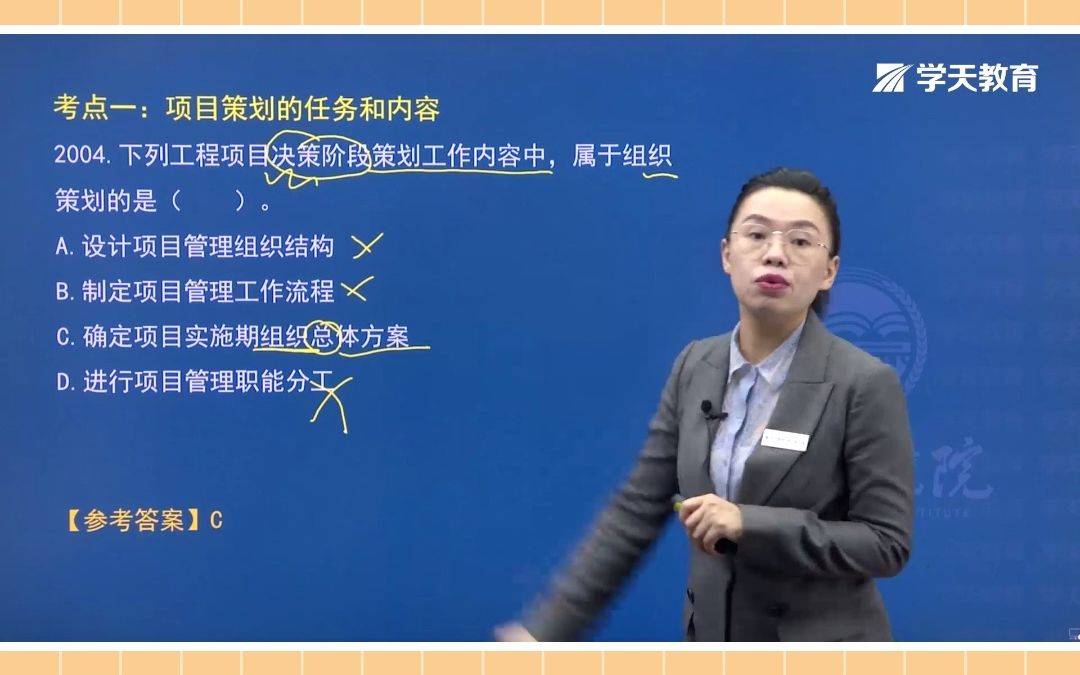 学天教育

考点一：项目策划的任务和内容

2004. 下列工程项目决策阶段策划工作内容中，属于组织策划的是（ ）。

A. 设计项目管理组织结构

B. 制定项目管理工作流程

C. 确定项目实施期组织总体方案

D. 进行项目管理职能分工

【参考答案】C